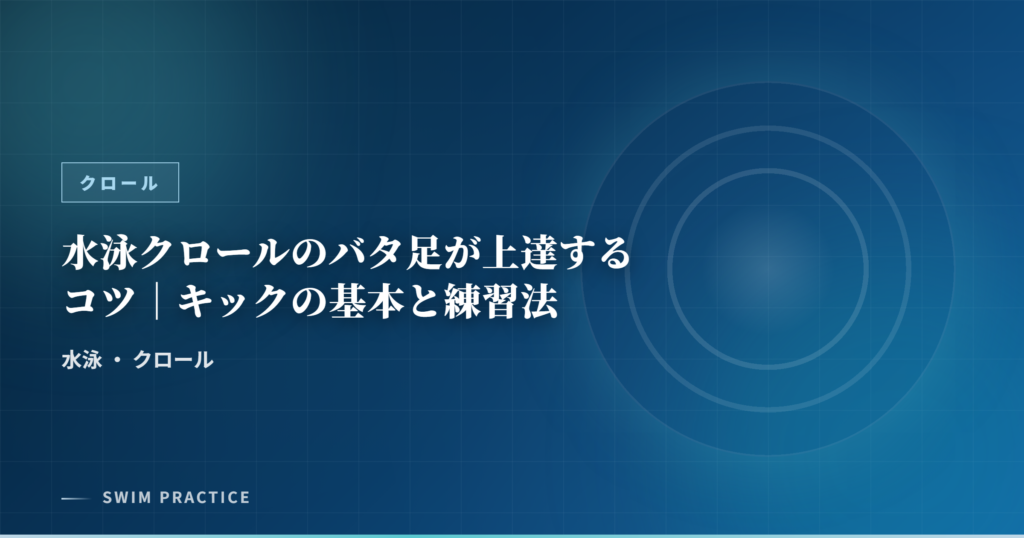 クロール

水泳クロールのバタ足が上達するコツ｜キックの基本と練習法

水泳 ・ クロール

SWIM PRACTICE